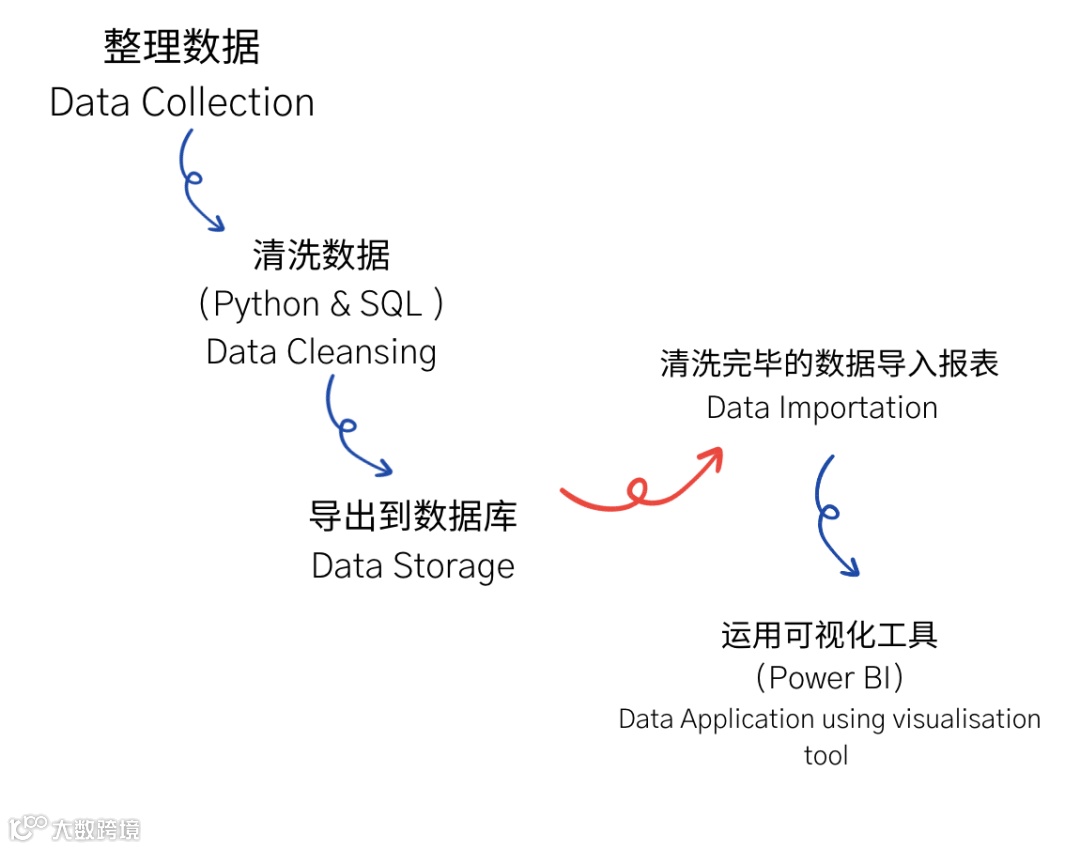 整理数据
Data Collection

清洗数据
（Python & SQL ）
Data Cleansing

导出到数据库
Data Storage

清洗完毕的数据导入报表
Data Importation

运用可视化工具
（Power BI）
Data Application using visualisation tool

大数跨境